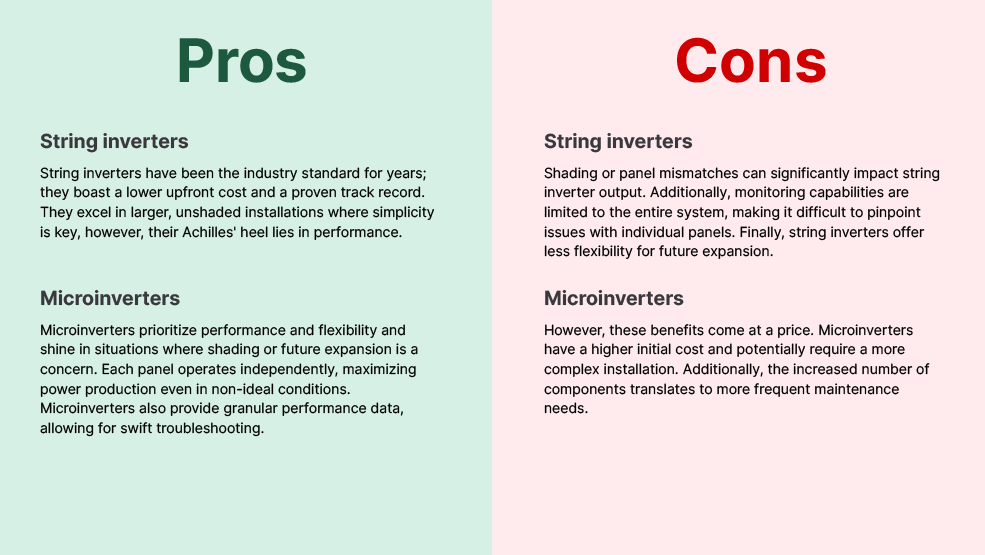 Pros

String inverters

String inverters have been the industry standard for years; they boast a lower upfront cost and a proven track record. They excel in larger, unshaded installations where simplicity is key, however, their Achilles' heel lies in performance.

Microinverters

Microinverters prioritize performance and flexibility and shine in situations where shading or future expansion is a concern. Each panel operates independently, maximizing power production even in non-ideal conditions. Microinverters also provide granular performance data, allowing for swift troubleshooting.

Cons

String inverters

Shading or panel mismatches can significantly impact string inverter output. Additionally, monitoring capabilities are limited to the entire system, making it difficult to pinpoint issues with individual panels. Finally, string inverters offer less flexibility for future expansion.

Microinverters

However, these benefits come at a price. Microinverters have a higher initial cost and potentially require a more complex installation. Additionally, the increased number of components translates to more frequent maintenance needs.